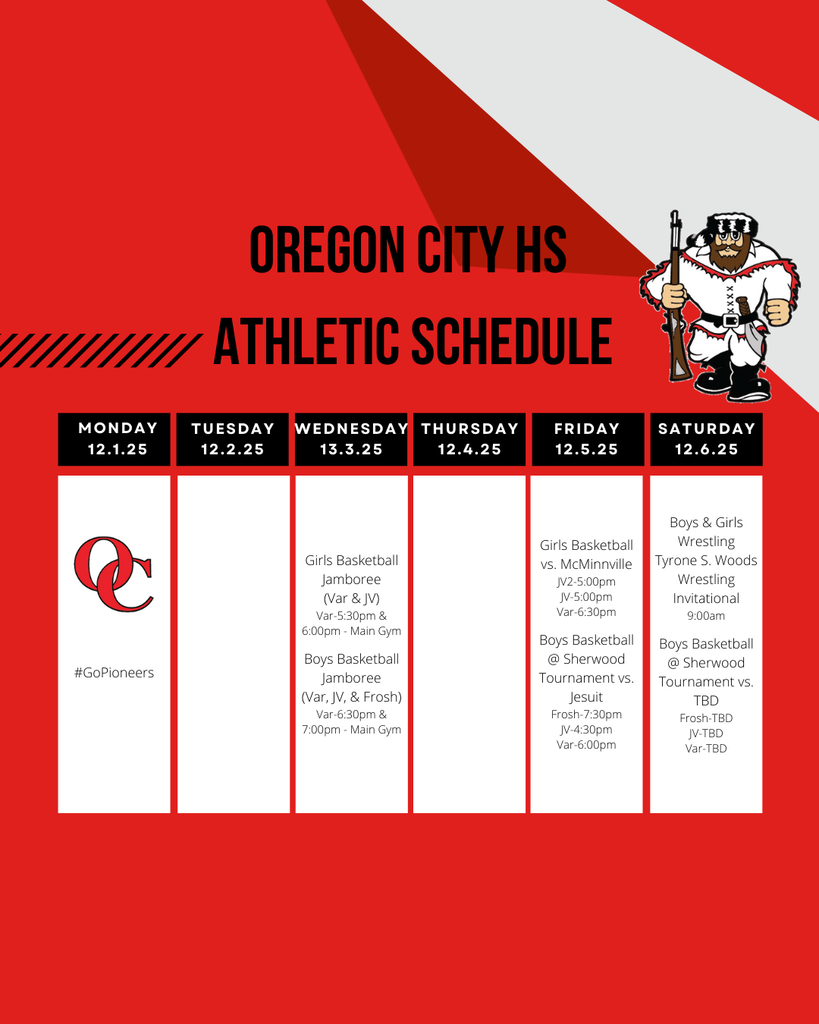 OREGON CITY HS
ATHLETIC SCHEDULE

| MONDAY 12.1.25 | TUESDAY 12.2.25 | WEDNESDAY 13.3.25 | THURSDAY 12.4.25 | FRIDAY 12.5.25 | SATURDAY 12.6.25 |
|---|---|---|---|---|---|
| OC #GoPioneers | | Girls Basketball Jamboree (Var & JV) Var-5:30pm & 6:00pm - Main Gym Boys Basketball Jamboree (Var, JV, & Frosh) Var-6:30pm & 7:00pm - Main Gym | | Girls Basketball vs. McMinnville JV2-5:00pm JV-5:00pm Var-6:30pm Boys Basketball @ Sherwood Tournament vs. Jesuit Frosh-7:30pm JV-4:30pm Var-6:00pm | Boys & Girls Wrestling Tyrone S. Woods Wrestling Invitational 9:00am Boys Basketball @ Sherwood Tournament vs. TBD Frosh-TBD JV-TBD Var-TBD |